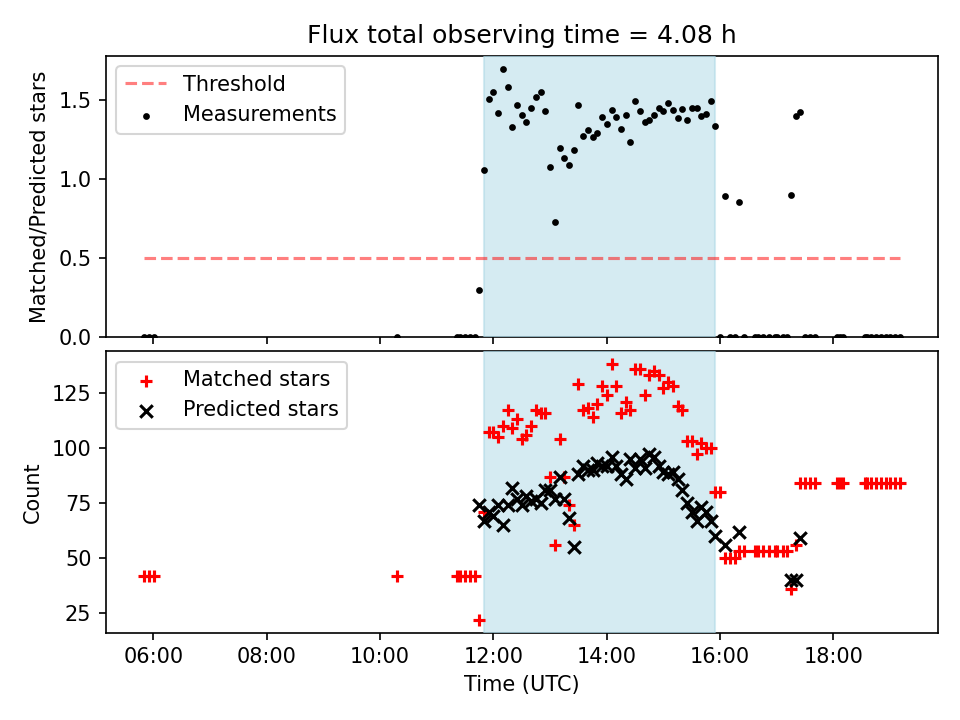 Flux total observing time = 4.08 h

Threshold
Measurements

Matched/Predicted stars

1.5
1.0
0.5
0.0

Matched stars
Predicted stars

Count

125
100
75
50
25

06:00
08:00
10:00
12:00
14:00
16:00
18:00

Time (UTC)